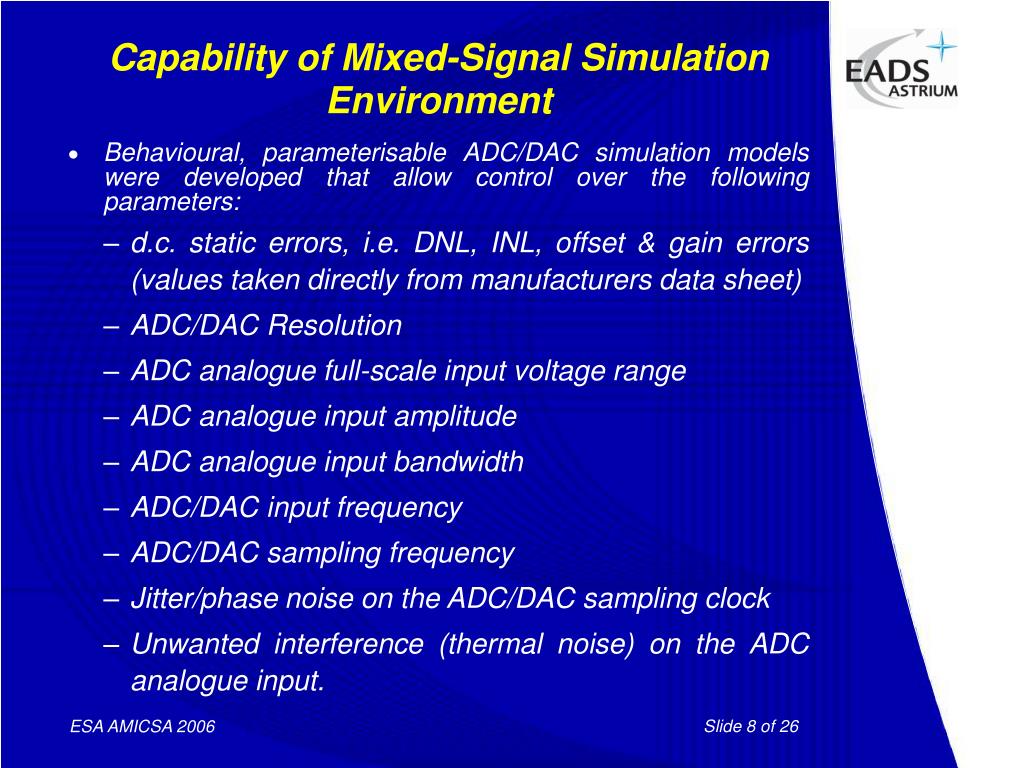 Capability of Mixed-Signal Simulation Environment

EADS ASTRIUM

• Behavioural, parameterisable ADC/DAC simulation models were developed that allow control over the following parameters:

– d.c. static errors, i.e. DNL, INL, offset & gain errors (values taken directly from manufacturers data sheet)

– ADC/DAC Resolution

– ADC analogue full-scale input voltage range

– ADC analogue input amplitude

– ADC analogue input bandwidth

– ADC/DAC input frequency

– ADC/DAC sampling frequency

– Jitter/phase noise on the ADC/DAC sampling clock

– Unwanted interference (thermal noise) on the ADC analogue input.

ESA AMICSA 2006

Slide 8 of 26